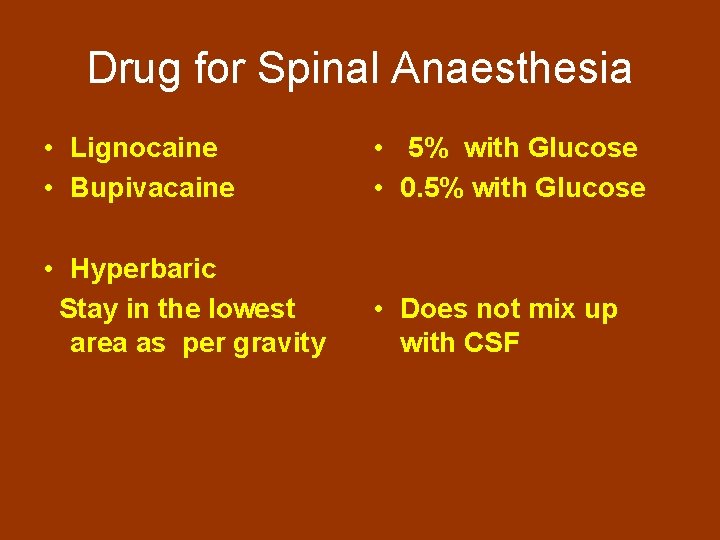 Drug for Spinal Anaesthesia

• Lignocaine
• Bupivacaine

• Hyperbaric
Stay in the lowest area as per gravity

• 5% with Glucose
• 0.5% with Glucose

• Does not mix up with CSF